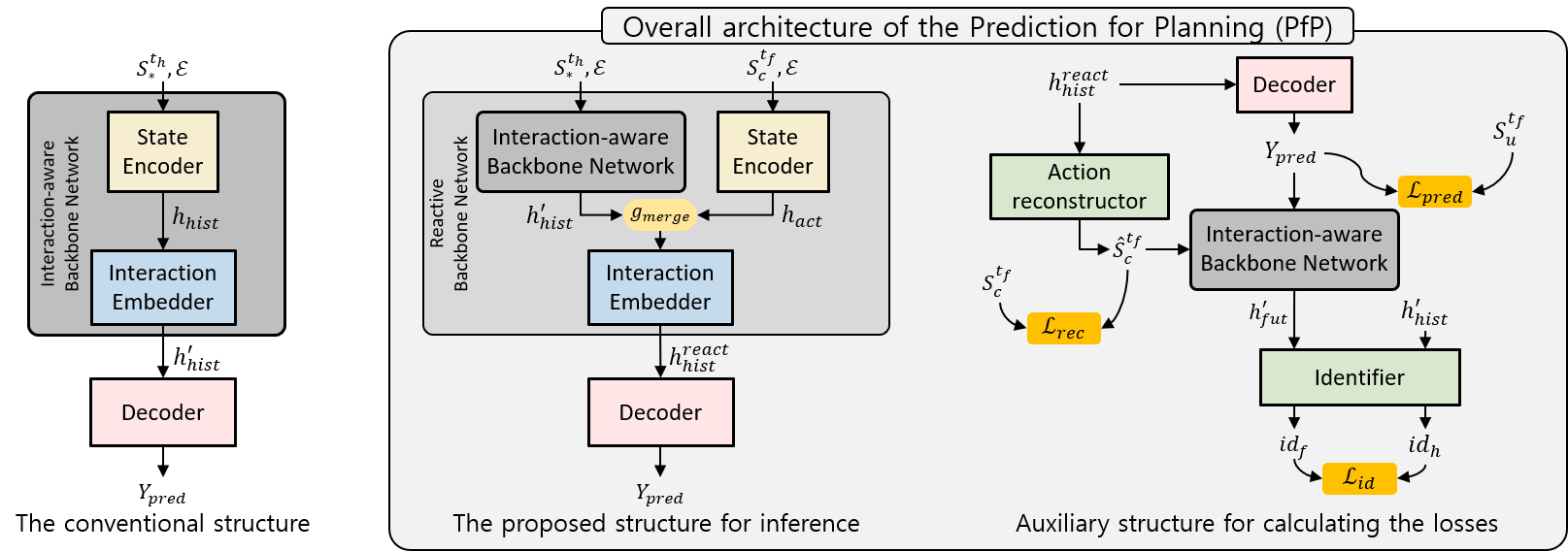 $S_*^{t_h}, \mathcal{E}$

Interaction-aware Backbone Network

State Encoder

$h_{hist}$

Interaction Embedder

$h'_{hist}$

Decoder

$Y_{pred}$

The conventional structure

Overall architecture of the Prediction for Planning (PfP)

$S_*^{t_h}, \mathcal{E}$

$S_c^{t_f}, \mathcal{E}$

Reactive Backbone Network

Interaction-aware Backbone Network

State Encoder

$h'_{hist}$

$g_{merge}$

$h_{act}$

Interaction Embedder

$h_{hist}^{react}$

Decoder

$Y_{pred}$

The proposed structure for inference

$h_{hist}^{react}$

Decoder

Action reconstructor

$Y_{pred}$

$S_u^{t_f}$

$\mathcal{L}_{pred}$

$\hat{S}_c^{t_f}$

Interaction-aware Backbone Network

$S_c^{t_f}$

$\mathcal{L}_{rec}$

$h'_{fut}$

$h'_{hist}$

Identifier

$id_f$

$id_h$

$\mathcal{L}_{id}$

Auxiliary structure for calculating the losses